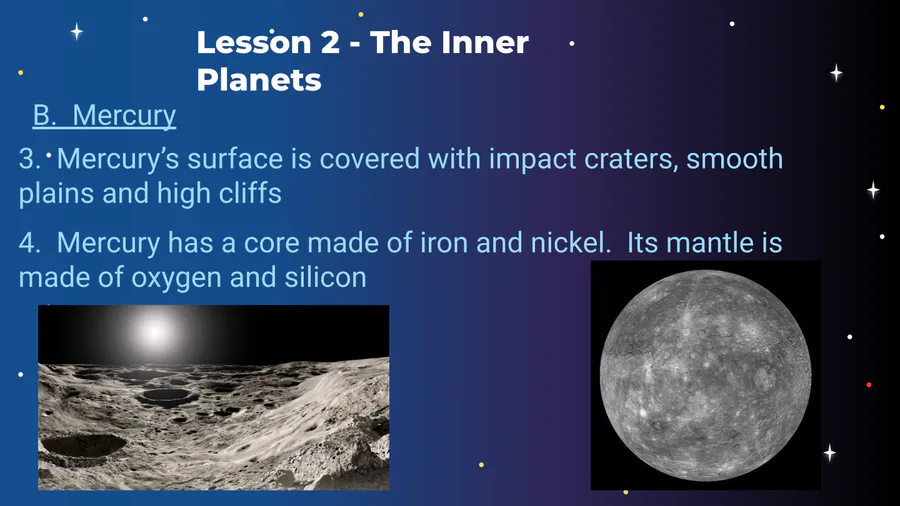 Lesson 2 - The Inner Planets

B. Mercury

3. Mercury's surface is covered with impact craters, smooth plains and high cliffs

4. Mercury has a core made of iron and nickel. Its mantle is made of oxygen and silicon